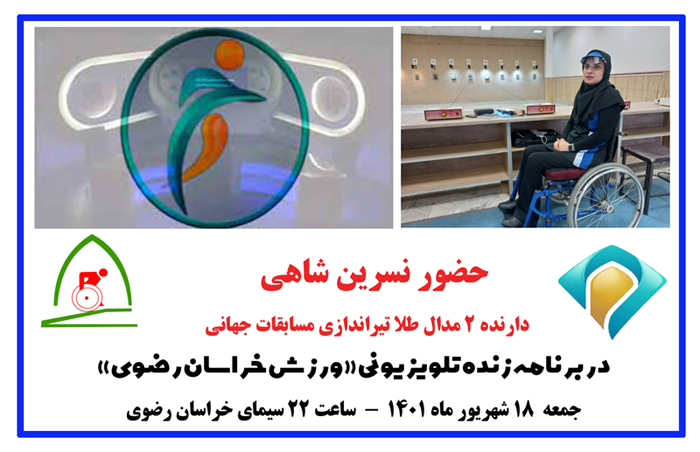 حضور نسرین شاهی

دارنده ۲ مدال طلا تیراندازی مسابقات جهانی

در برنامه زنده تلویزیونی «ورزش خراسان رضوی»

جمعه ۱۸ شهریور ماه ۱۴۰۱ – ساعت ۲۲ سیمای خراسان رضوی